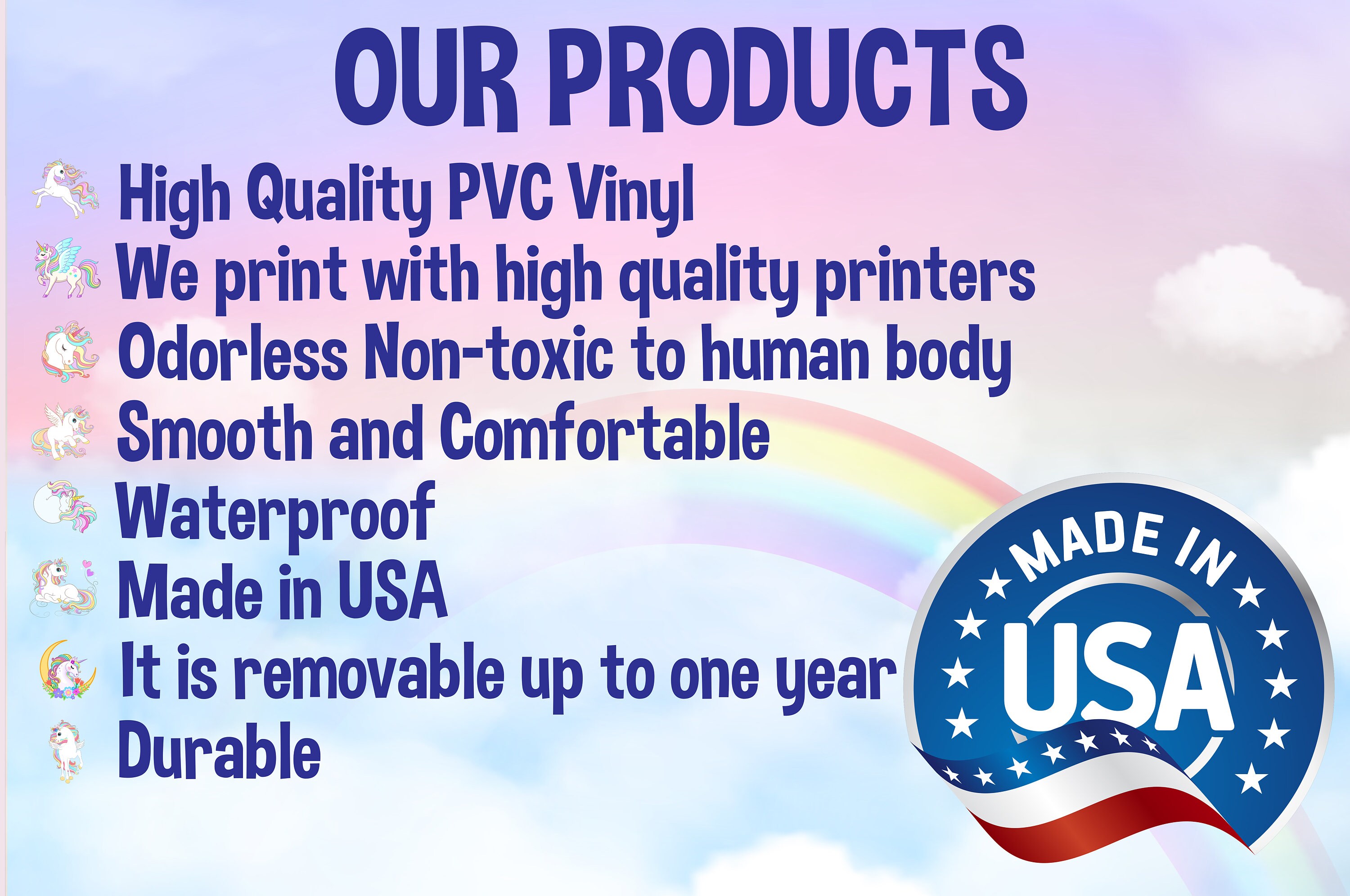 OUR PRODUCTS

High Quality PVC Vinyl
We print with high quality printers
Odorless Non-toxic to human body
Smooth and Comfortable
Waterproof
Made in USA
It is removable up to one year
Durable

MADE IN
USA